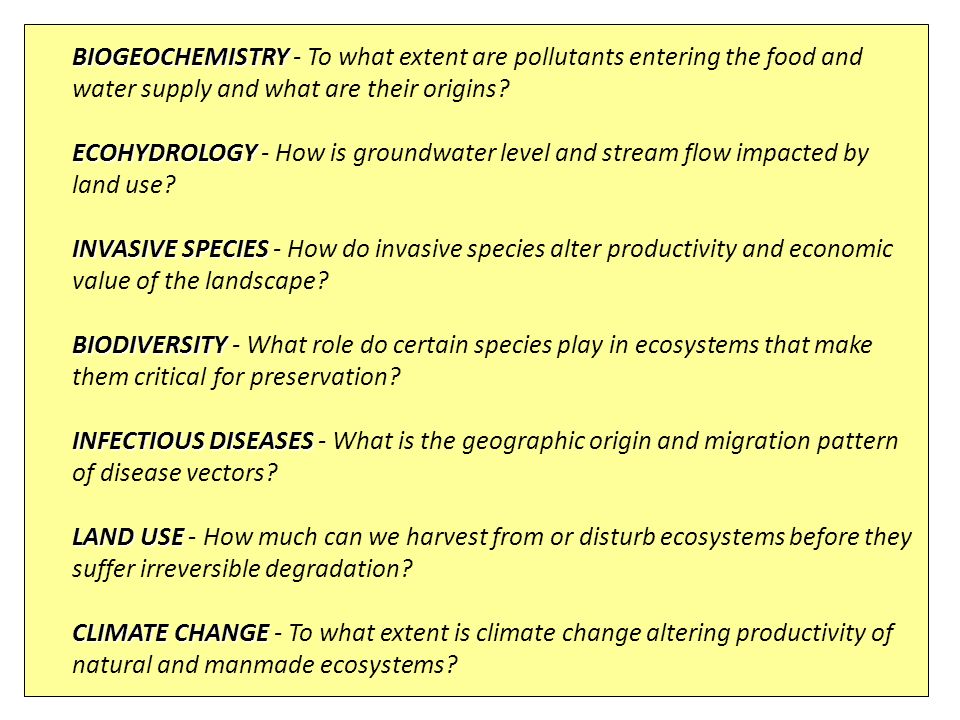 BIOGEOCHEMISTRY - To what extent are pollutants entering the food and water supply and what are their origins?

ECOHYDROLOGY - How is groundwater level and stream flow impacted by land use?

INVASIVE SPECIES - How do invasive species alter productivity and economic value of the landscape?

BIODIVERSITY - What role do certain species play in ecosystems that make them critical for preservation?

INFECTIOUS DISEASES - What is the geographic origin and migration pattern of disease vectors?

LAND USE - How much can we harvest from or disturb ecosystems before they suffer irreversible degradation?

CLIMATE CHANGE - To what extent is climate change altering productivity of natural and manmade ecosystems?